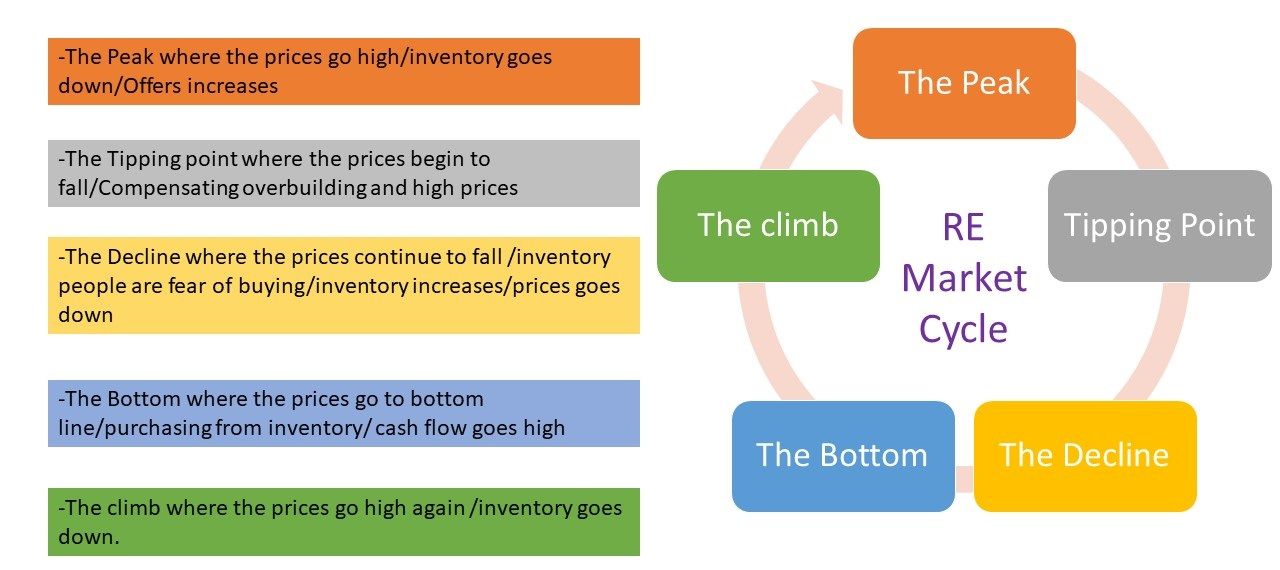 -The Peak where the prices go high/inventory goes down/Offers increases

-The Tipping point where the prices begin to fall/Compensating overbuilding and high prices

-The Decline where the prices continue to fall /inventory people are fear of buying/inventory increases/prices goes down

-The Bottom where the prices go to bottom line/purchasing from inventory/ cash flow goes high

-The climb where the prices go high again /inventory goes down.

The Peak

Tipping Point

The Decline

The Bottom

The climb

RE Market Cycle